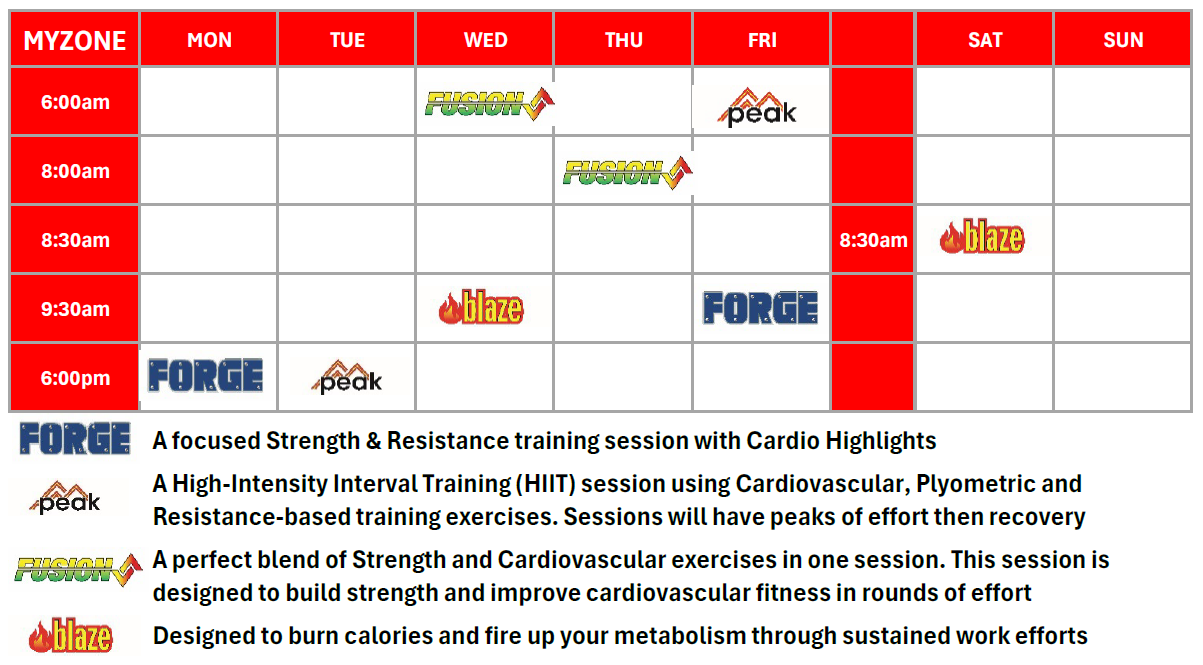 | MYZONE | MON | TUE | WED | THU | FRI | | SAT | SUN |
|---|---|---|---|---|---|---|---|---|
| 6:00am | | | FUSION | | peak | | | |
| 8:00am | | | | FUSION | | | | |
| 8:30am | | | | | | 8:30am | blaze | |
| 9:30am | | | blaze | | FORGE | | | |
| 6:00pm | FORGE | peak | | | | | | |

FORGE A focused Strength & Resistance training session with Cardio Highlights

peak A High-Intensity Interval Training (HIIT) session using Cardiovascular, Plyometric and Resistance-based training exercises. Sessions will have peaks of effort then recovery

FUSION A perfect blend of Strength and Cardiovascular exercises in one session. This session is designed to build strength and improve cardiovascular fitness in rounds of effort

blaze Designed to burn calories and fire up your metabolism through sustained work efforts